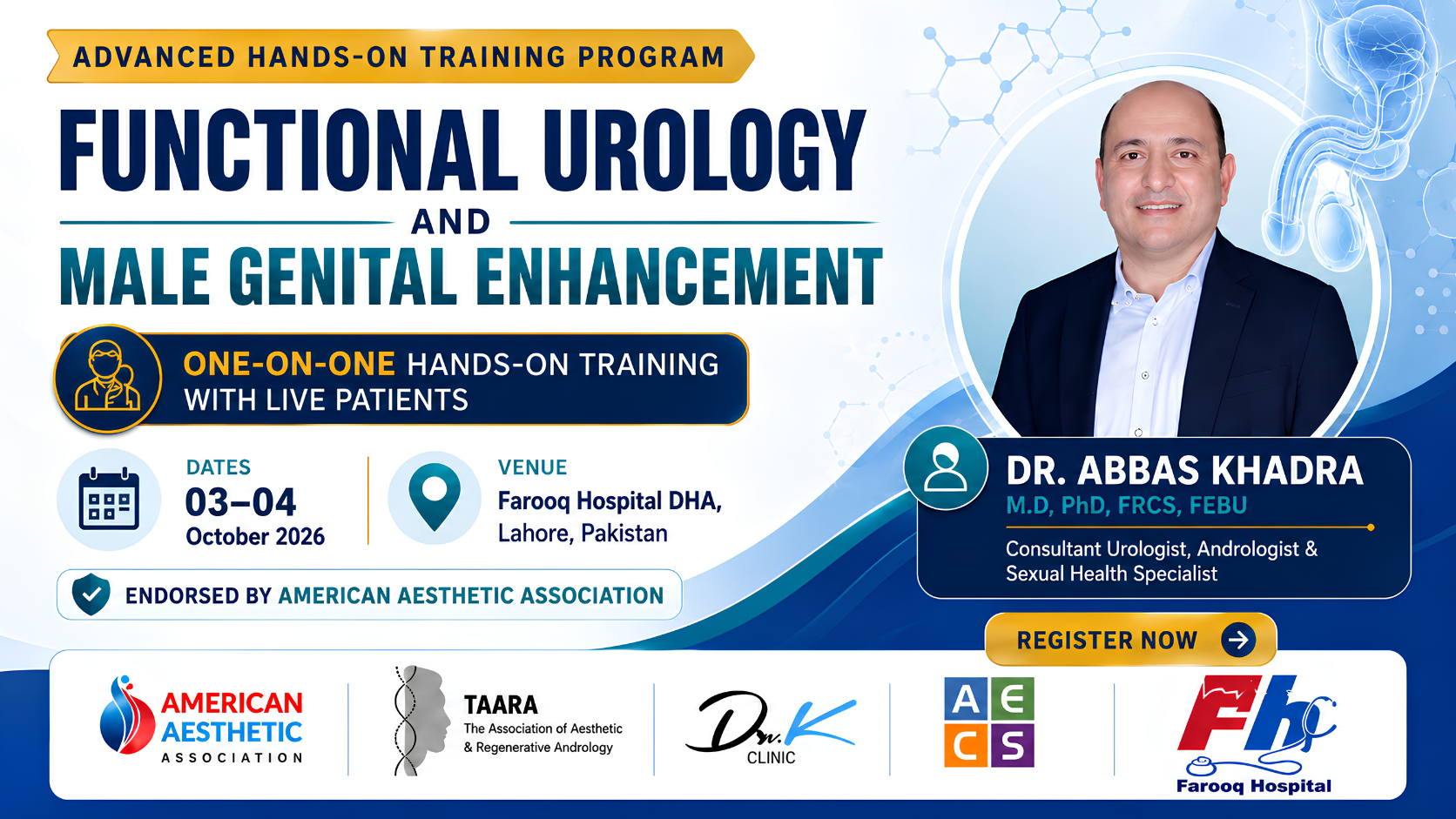 ADVANCED HANDS-ON TRAINING PROGRAM

FUNCTIONAL UROLOGY

AND

MALE GENITAL ENHANCEMENT

ONE-ON-ONE HANDS-ON TRAINING WITH LIVE PATIENTS

DATES
03–04
October 2026

VENUE
Farooq Hospital DHA,
Lahore, Pakistan

ENDORSED BY AMERICAN AESTHETIC ASSOCIATION

DR. ABBAS KHADRA
M.D, PhD, FRCS, FEBU
Consultant Urologist, Andrologist & Sexual Health Specialist

REGISTER NOW

AMERICAN
AESTHETIC
ASSOCIATION

TAARA
The Association of Aesthetic
& Regenerative Andrology

Dr. K
CLINIC

A E
C S

Fh
Farooq Hospital